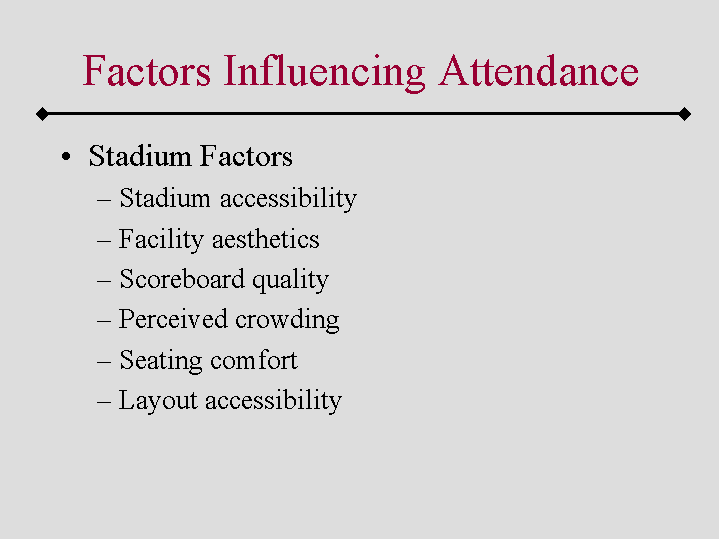 Factors Influencing Attendance

• Stadium Factors
– Stadium accessibility
– Facility aesthetics
– Scoreboard quality
– Perceived crowding
– Seating comfort
– Layout accessibility